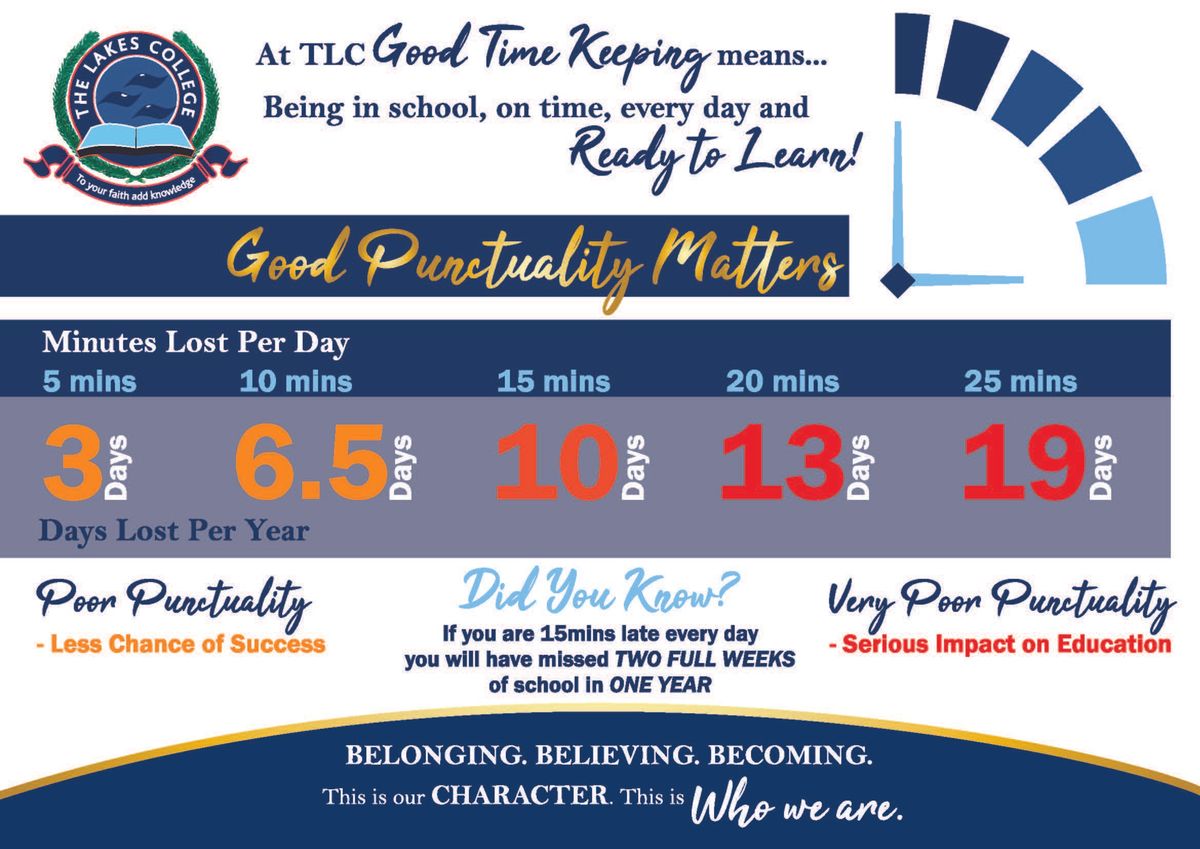 THE LAKES COLLEGE
To your faith add knowledge

At TLC Good Time Keeping means...
Being in school, on time, every day and
Ready to Learn!

Good Punctuality Matters

Minutes Lost Per Day

| 5 mins | 10 mins | 15 mins | 20 mins | 25 mins |
|---|---|---|---|---|
| 3 Days | 6.5 Days | 10 Days | 13 Days | 19 Days |

Days Lost Per Year

Poor Punctuality
- Less Chance of Success

Did You Know?
If you are 15mins late every day you will have missed TWO FULL WEEKS of school in ONE YEAR

Very Poor Punctuality
- Serious Impact on Education

BELONGING. BELIEVING. BECOMING.
This is our CHARACTER. This is Who we are.